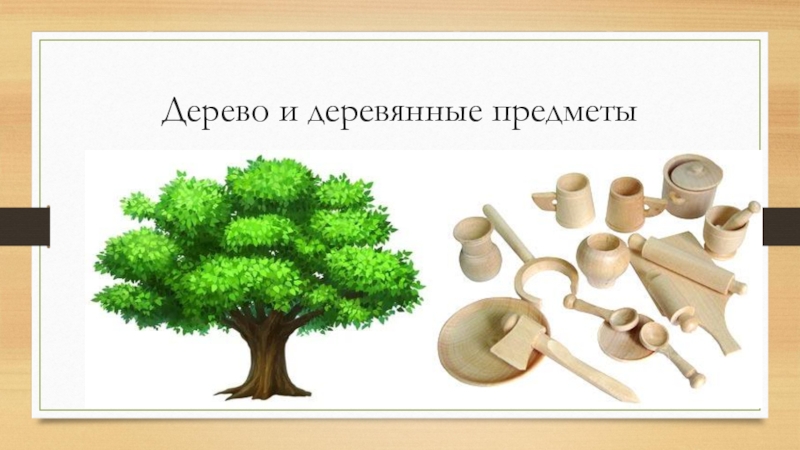 Дерево и деревянные предметы